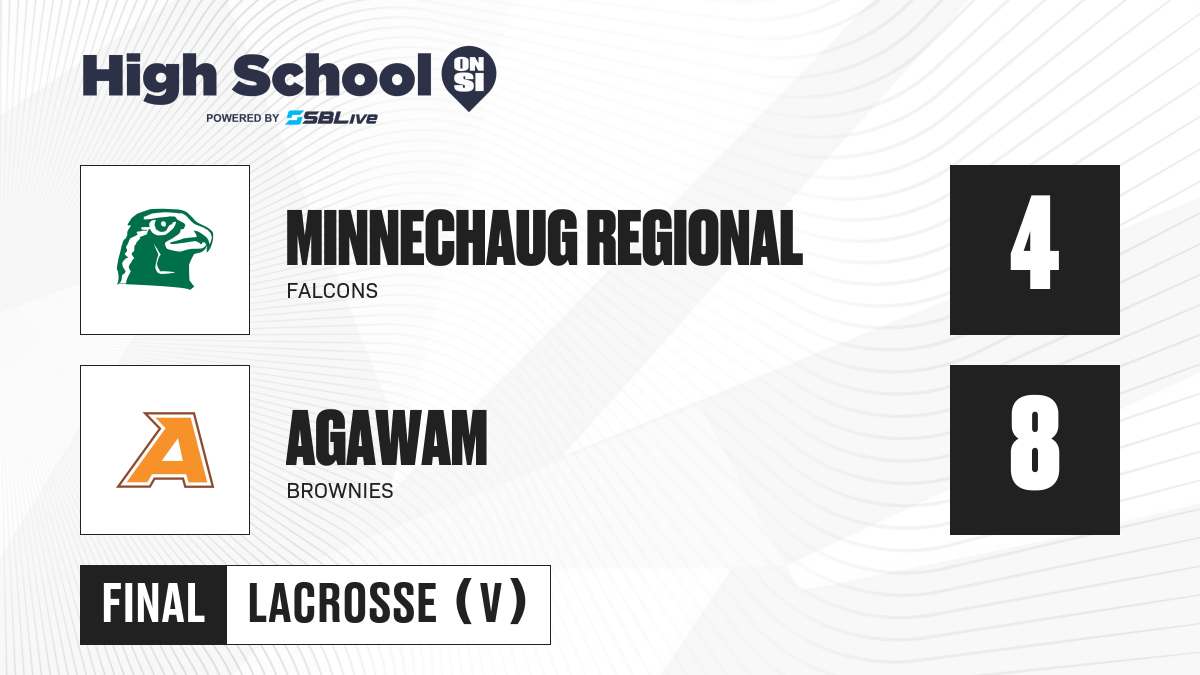 High School ON SI
POWERED BY SBLive

MINNECHAUG REGIONAL
FALCONS
4

A
AGAWAM
BROWNIES
8

FINAL LACROSSE (V)